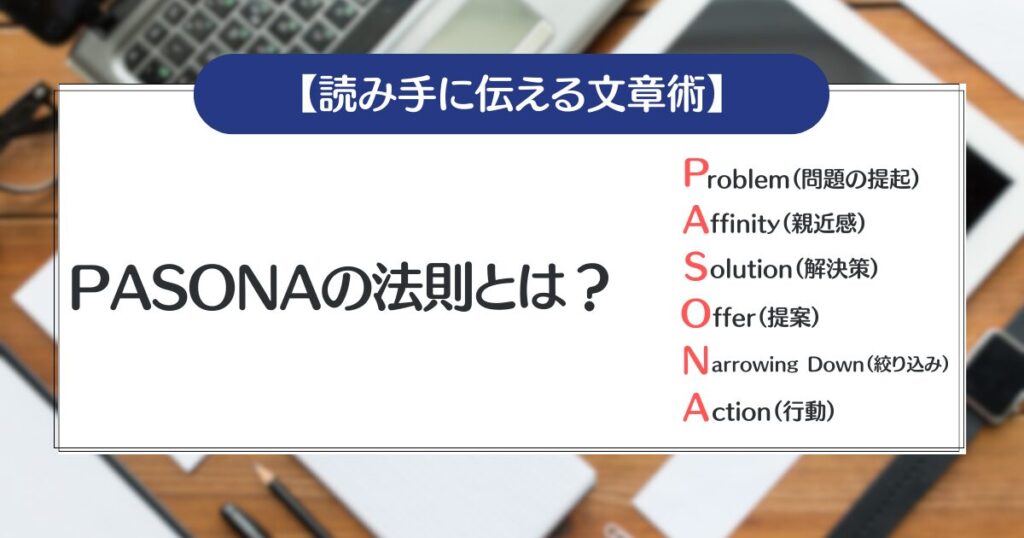 【読み手に伝える文章術】

PASONAの法則とは？

Problem（問題の提起）
Affinity（親近感）
Solution（解決策）
Offer（提案）
Narrowing Down（絞り込み）
Action（行動）